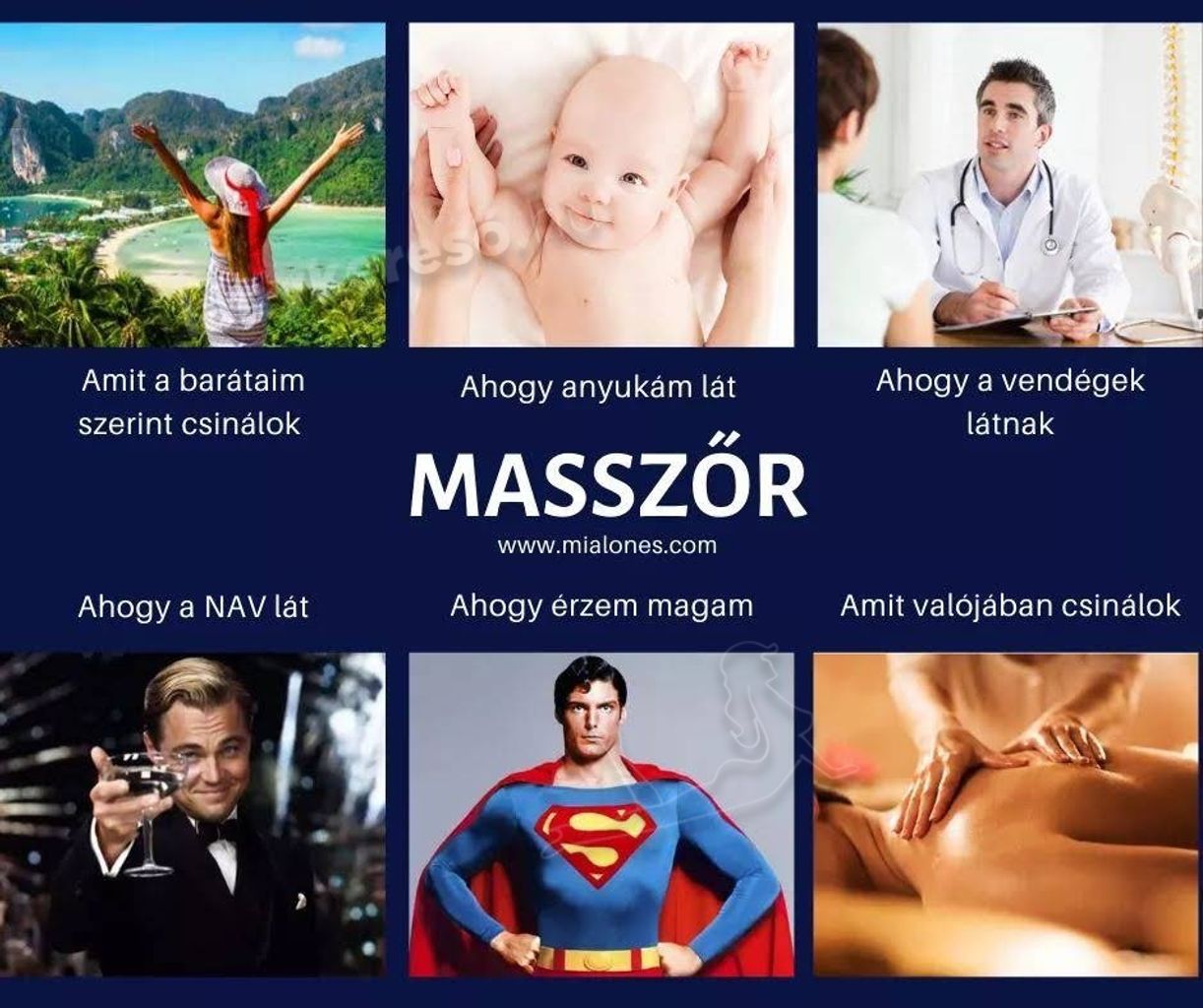 Amit a barátaim szerint csinálok

Ahogy anyukám lát

Ahogy a vendégek látnak

MASSZŐR

www.mialones.com

Ahogy a NAV lát

Ahogy érzem magam

Amit valójában csinálok